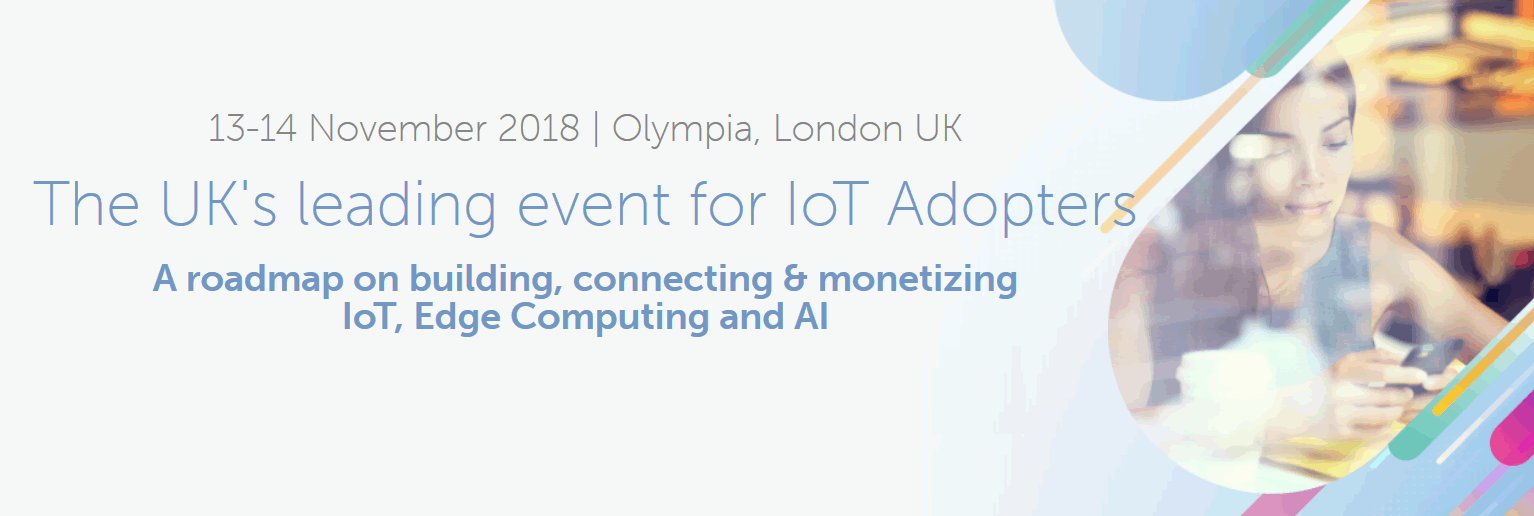 13-14 November 2018 | Olympia, London UK

The UK's leading event for IoT Adopters

A roadmap on building, connecting & monetizing IoT, Edge Computing and AI